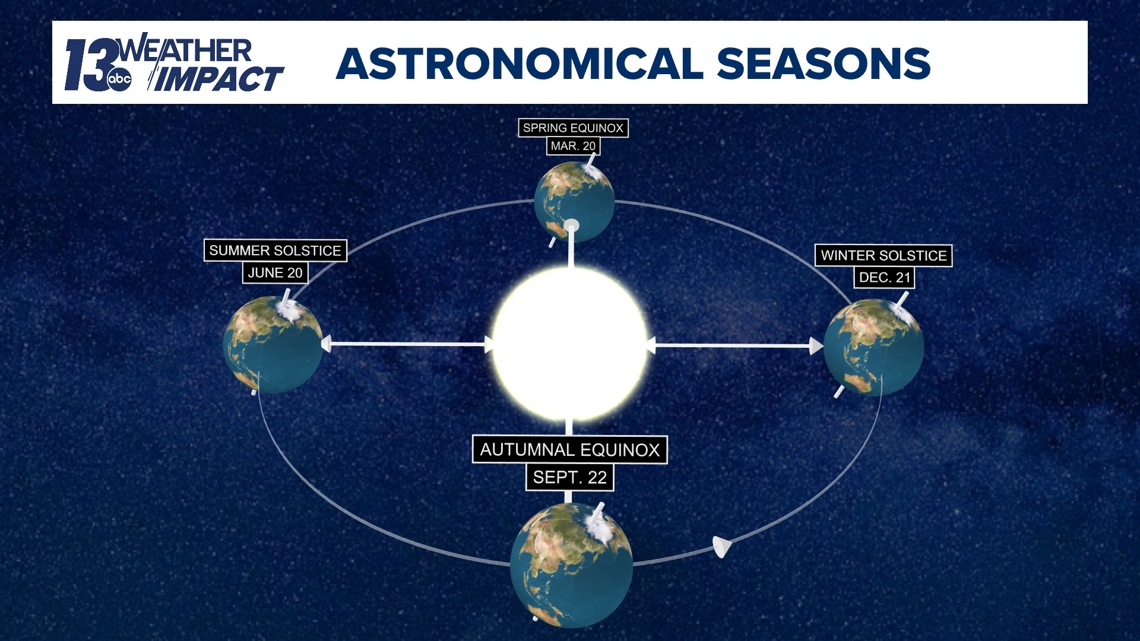 13 abc WEATHER IMPACT

ASTRONOMICAL SEASONS

SPRING EQUINOX
MAR. 20

SUMMER SOLSTICE
JUNE 20

WINTER SOLSTICE
DEC. 21

AUTUMNAL EQUINOX
SEPT. 22